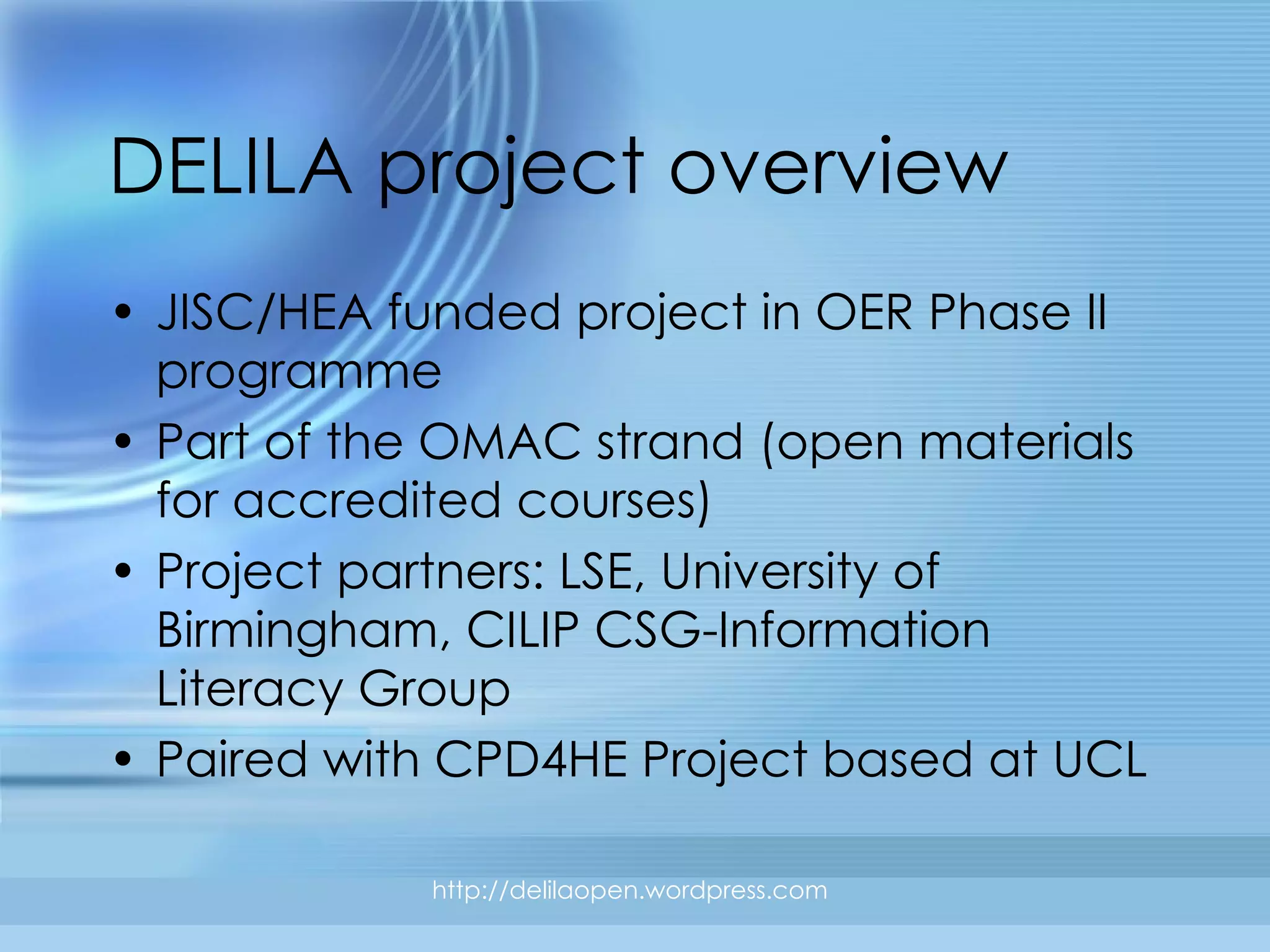 DELILA project overview

• JISC/HEA funded project in OER Phase II programme
• Part of the OMAC strand (open materials for accredited courses)
• Project partners: LSE, University of Birmingham, CILIP CSG-Information Literacy Group
• Paired with CPD4HE Project based at UCL

http://delilaopen.wordpress.com